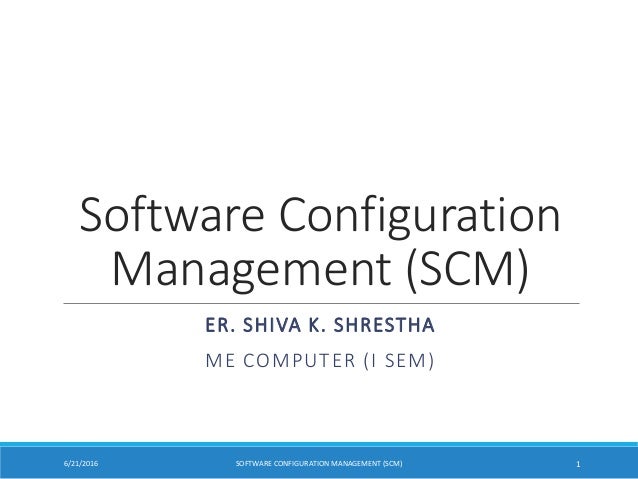 Software Configuration Management (SCM)

ER. SHIVA K. SHRESTHA

ME COMPUTER (I SEM)

6/21/2016 SOFTWARE CONFIGURATION MANAGEMENT (SCM) 1